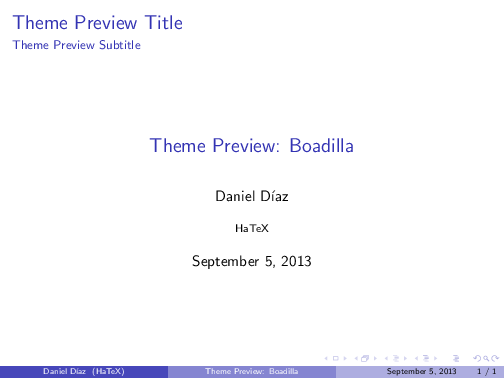 Theme Preview Title
Theme Preview Subtitle

Theme Preview: Boadilla

Daniel Díaz

HaTeX

September 5, 2013

Daniel Díaz (HaTeX) Theme Preview: Boadilla September 5, 2013 1 / 1